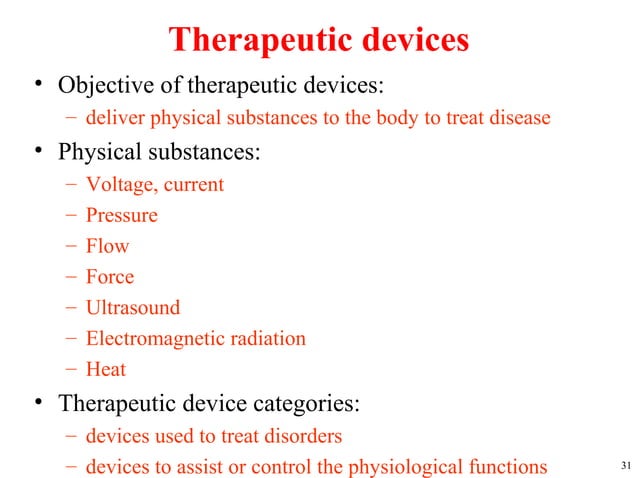 Therapeutic devices

• Objective of therapeutic devices:
 – deliver physical substances to the body to treat disease
• Physical substances:
 – Voltage, current
 – Pressure
 – Flow
 – Force
 – Ultrasound
 – Electromagnetic radiation
 – Heat
• Therapeutic device categories:
 – devices used to treat disorders
 – devices to assist or control the physiological functions

31